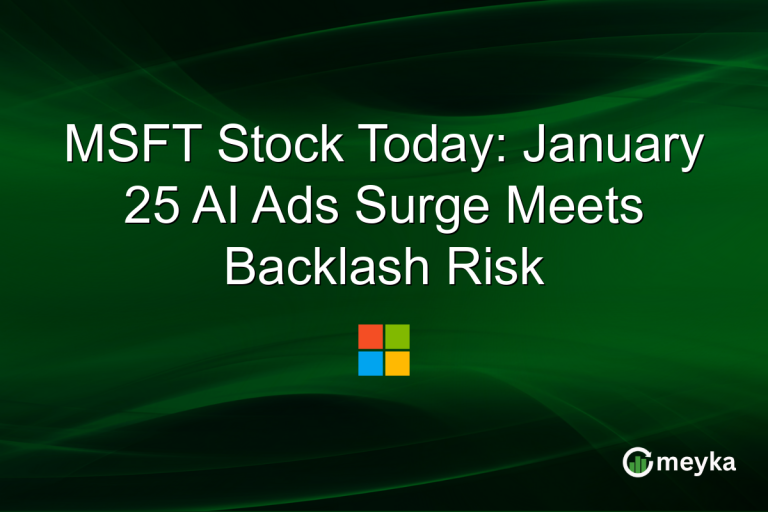 MSFT Stock Today: January 25 AI Ads Surge Meets Backlash Risk

meyka